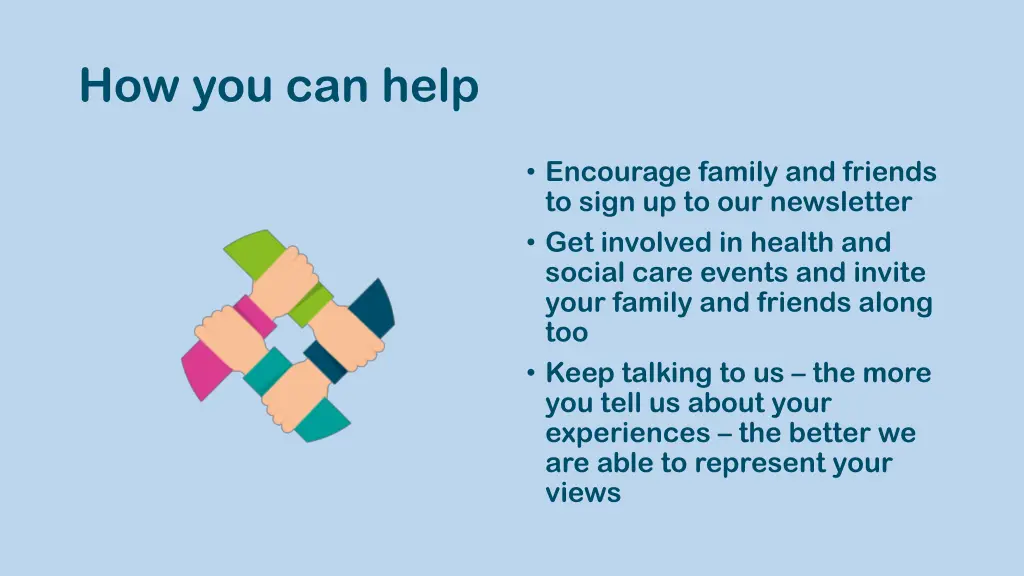 How you can help

• Encourage family and friends to sign up to our newsletter
• Get involved in health and social care events and invite your family and friends along too
• Keep talking to us – the more you tell us about your experiences – the better we are able to represent your views